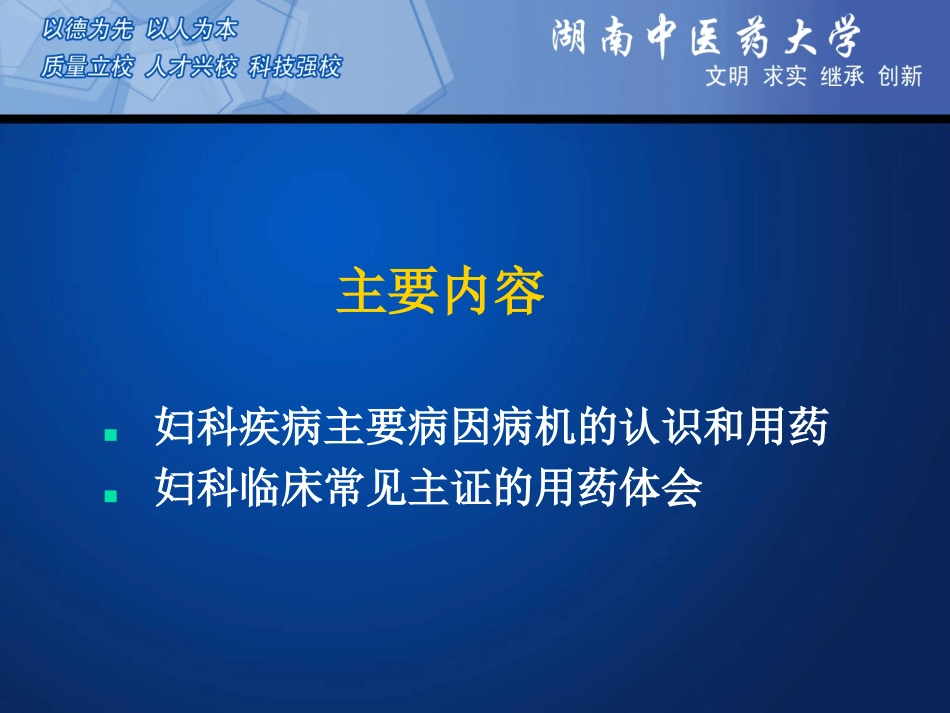 以德为先 以人为本
质量立校 人才兴校 科技强校

湖南中医药大学
文明 求实 继承 创新

主要内容

- 妇科疾病主要病因病机的认识和用药
- 妇科临床常见主证的用药体会